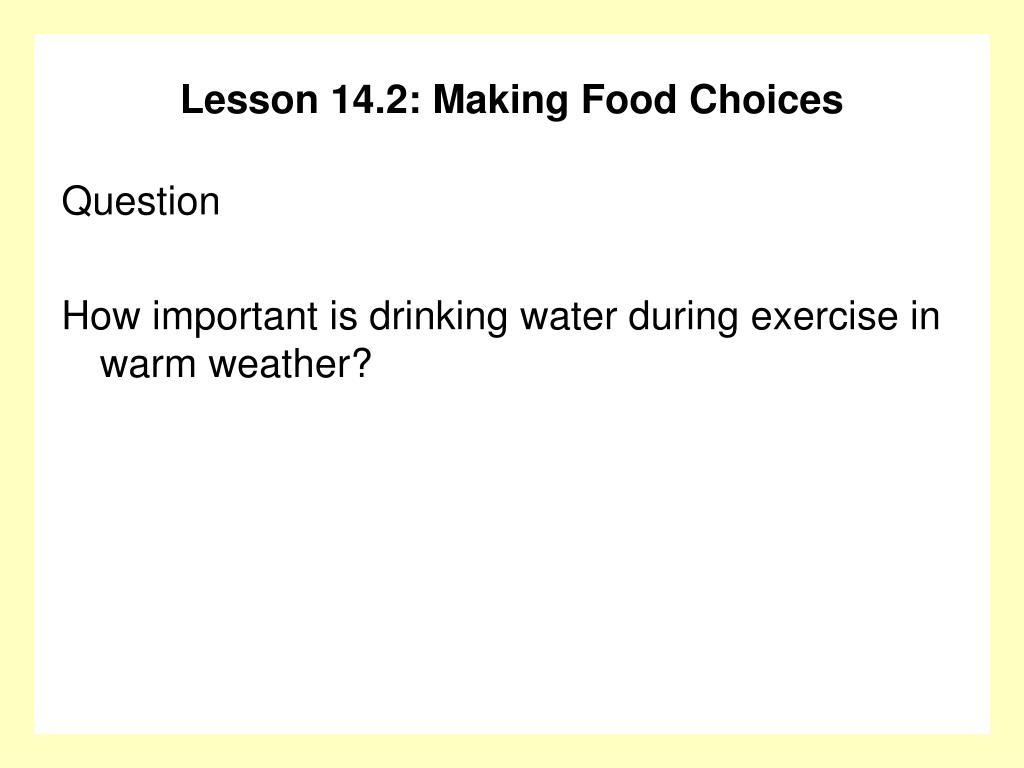 Lesson 14.2: Making Food Choices

Question

How important is drinking water during exercise in warm weather?